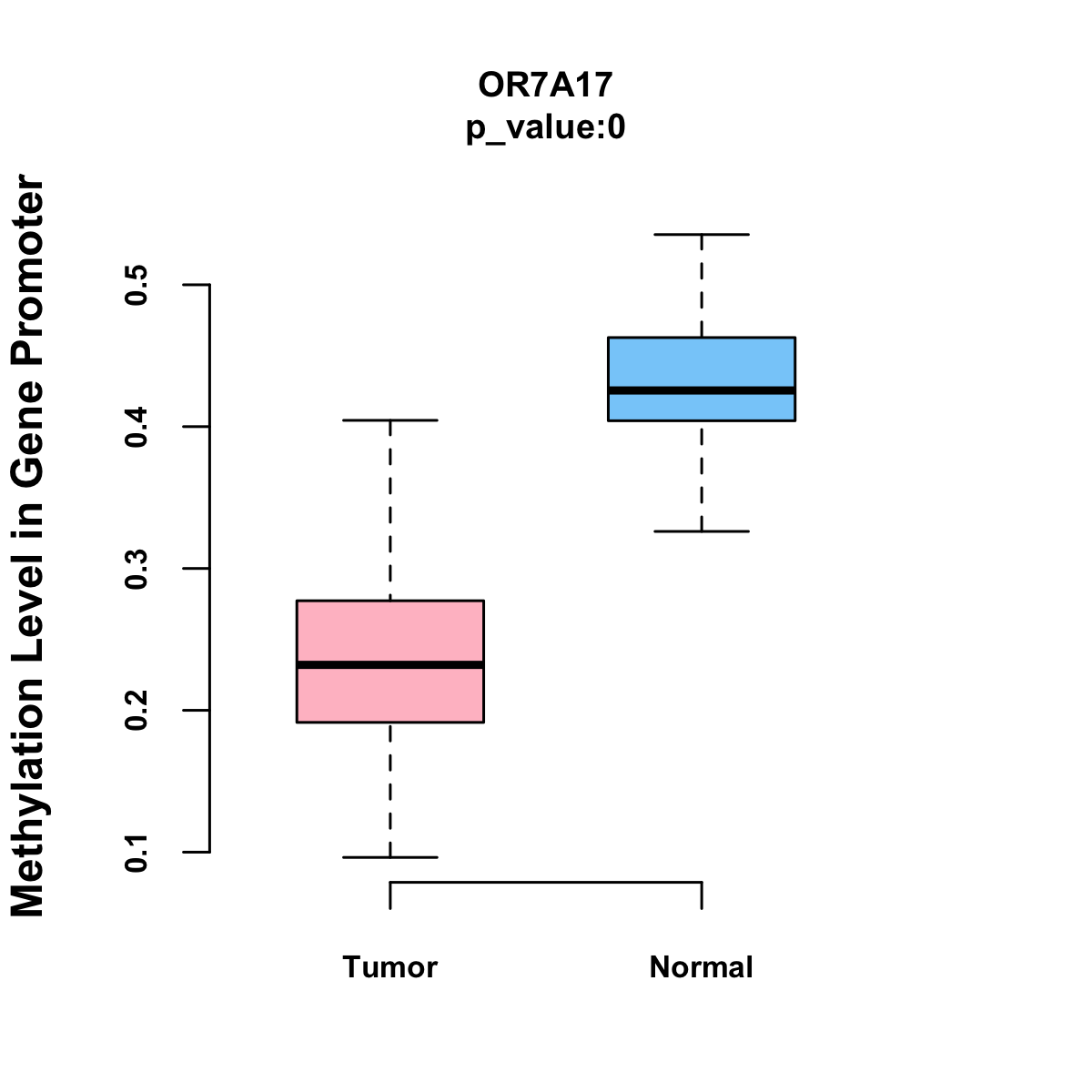 OR7A17
p_value:0

Methylation Level in Gene Promoter

0.5
0.4
0.3
0.2
0.1

Tumor
Normal